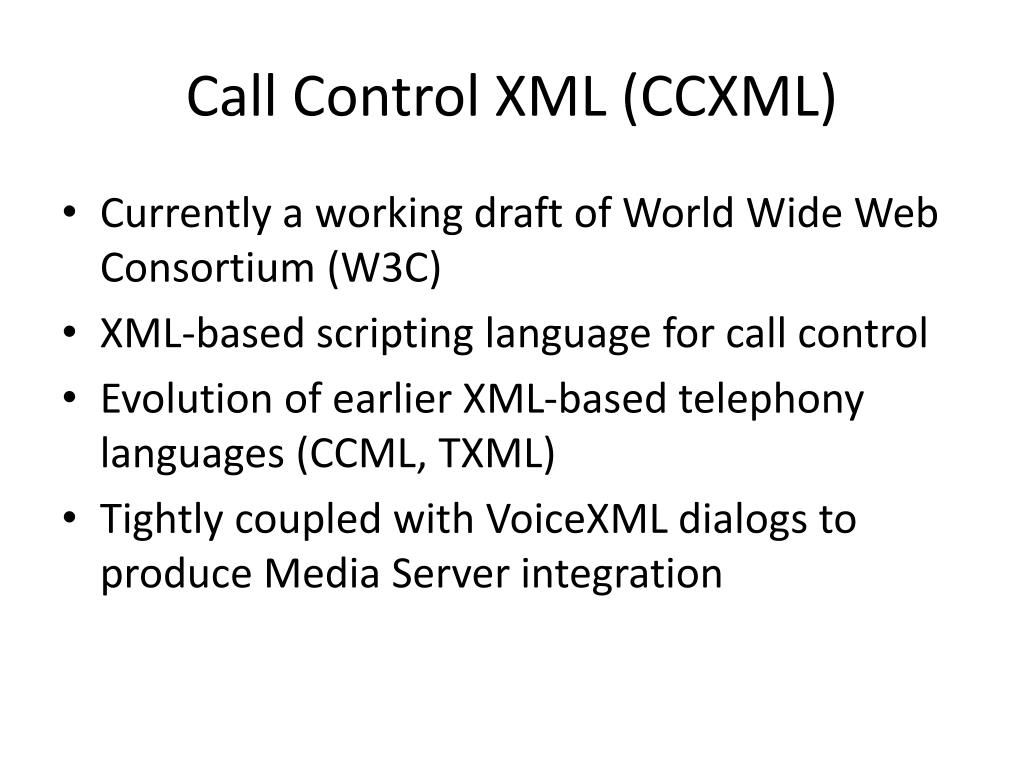 Call Control XML (CCXML)

• Currently a working draft of World Wide Web Consortium (W3C)
• XML-based scripting language for call control
• Evolution of earlier XML-based telephony languages (CCML, TXML)
• Tightly coupled with VoiceXML dialogs to produce Media Server integration